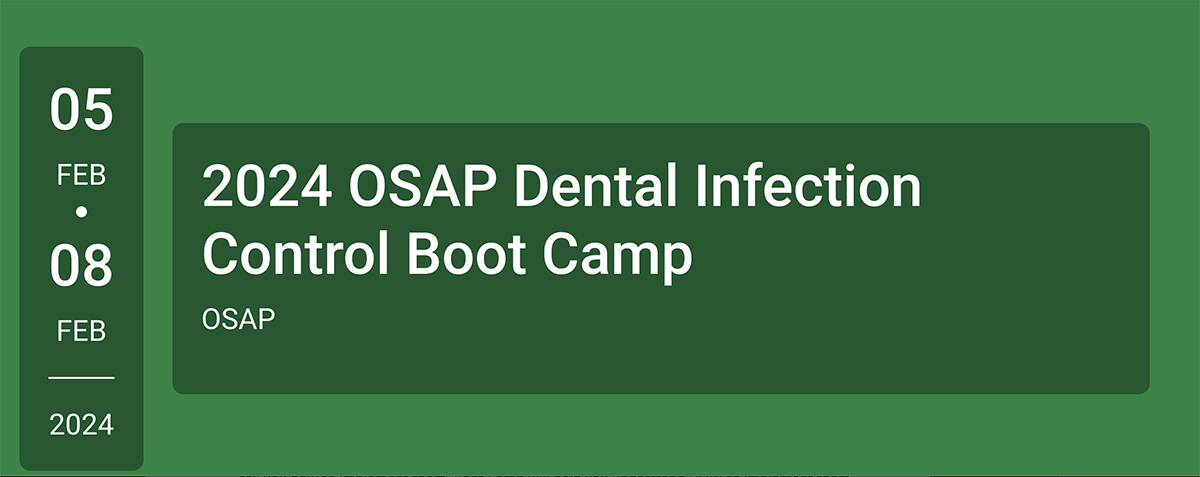 05
FEB
•
08
FEB
2024

2024 OSAP Dental Infection Control Boot Camp
OSAP